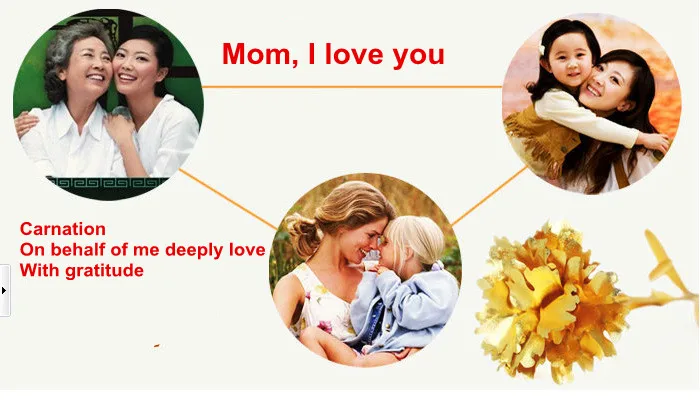 Mom, I love you

Carnation
On behalf of me deeply love
With gratitude